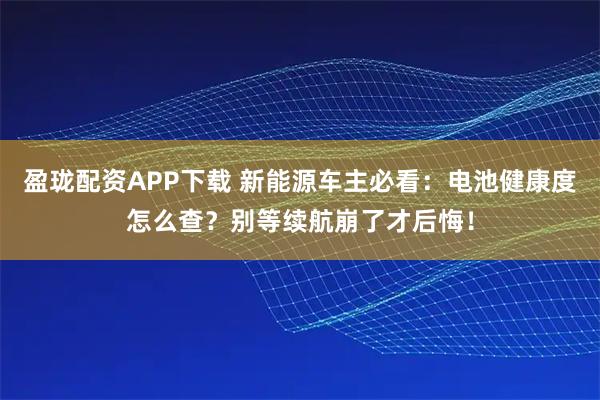 盈珑配资APP下载 新能源车主必看：电池健康度怎么查？别等续航崩了才后悔！